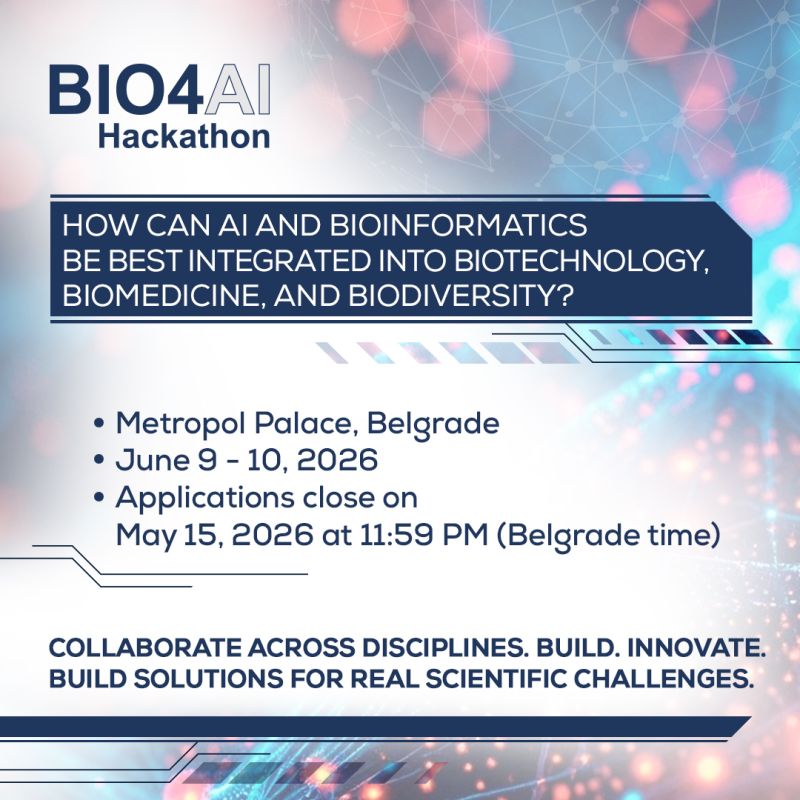 BIO4AI
Hackathon

HOW CAN AI AND BIOINFORMATICS BE BEST INTEGRATED INTO BIOTECHNOLOGY, BIOMEDICINE, AND BIODIVERSITY?

• Metropol Palace, Belgrade
• June 9 - 10, 2026
• Applications close on May 15, 2026 at 11:59 PM (Belgrade time)

COLLABORATE ACROSS DISCIPLINES. BUILD. INNOVATE.
BUILD SOLUTIONS FOR REAL SCIENTIFIC CHALLENGES.